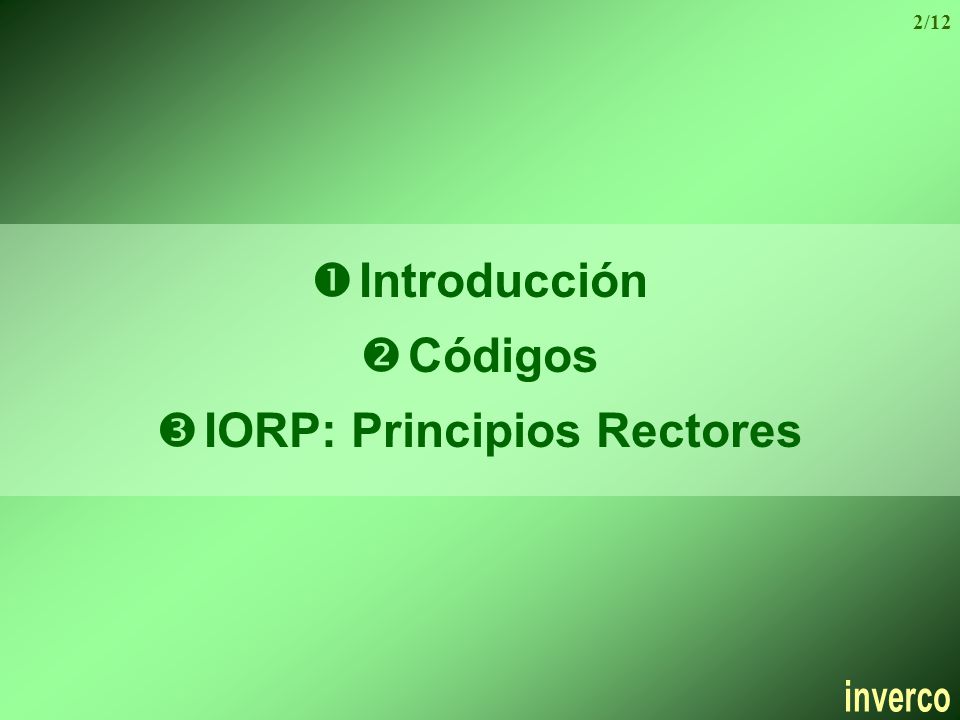 2/12

❶ Introducción

❷ Códigos

❸ IORP: Principios Rectores

inverco